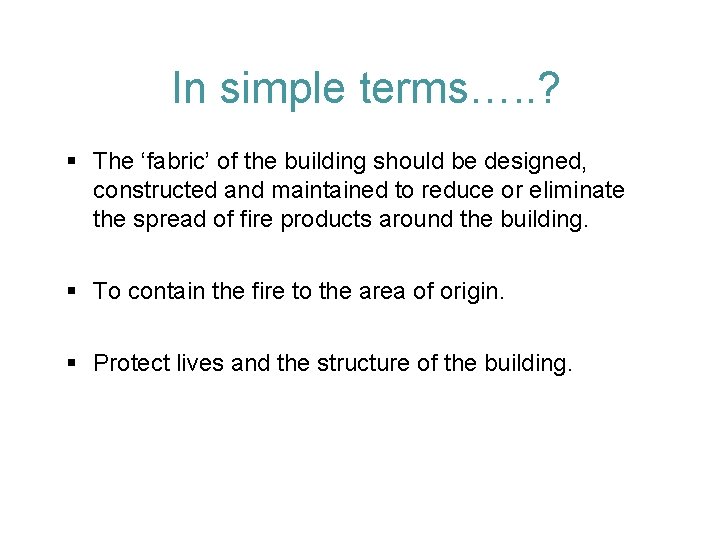 In simple terms…..?

▪ The ‘fabric’ of the building should be designed, constructed and maintained to reduce or eliminate the spread of fire products around the building.

▪ To contain the fire to the area of origin.

▪ Protect lives and the structure of the building.